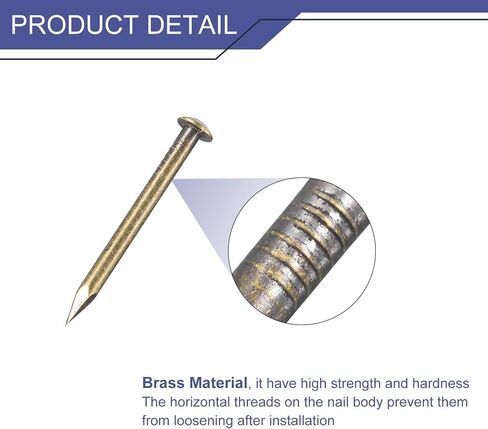 PRODUCT DETAIL

Brass Material, it have high strength and hardness
The horizontal threads on the nail body prevent them from loosening after installation